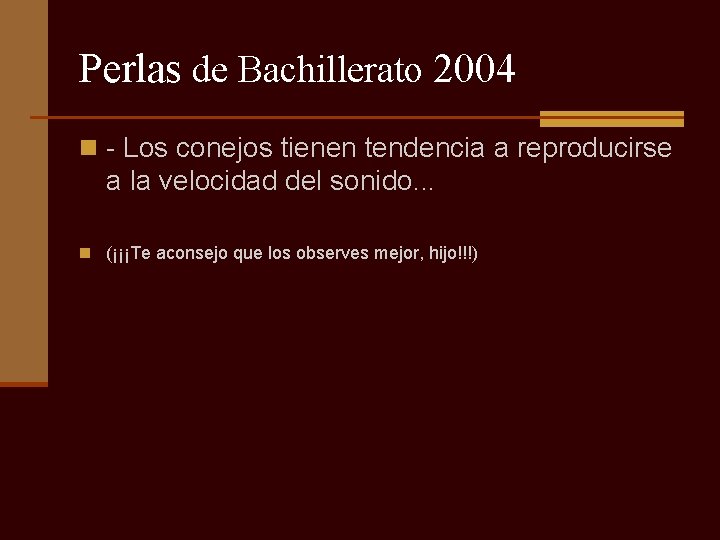 Perlas de Bachillerato 2004

- Los conejos tienen tendencia a reproducirse a la velocidad del sonido...

(¡¡¡Te aconsejo que los observes mejor, hijo!!!)